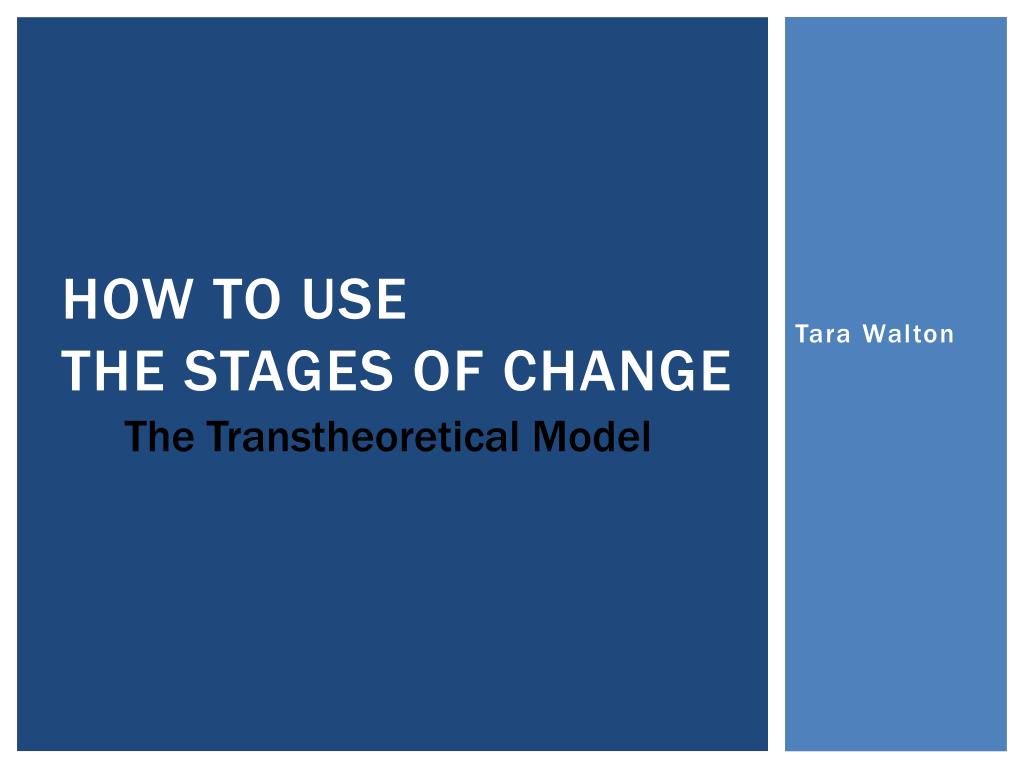 HOW TO USE
THE STAGES OF CHANGE
The Transtheoretical Model

Tara Walton